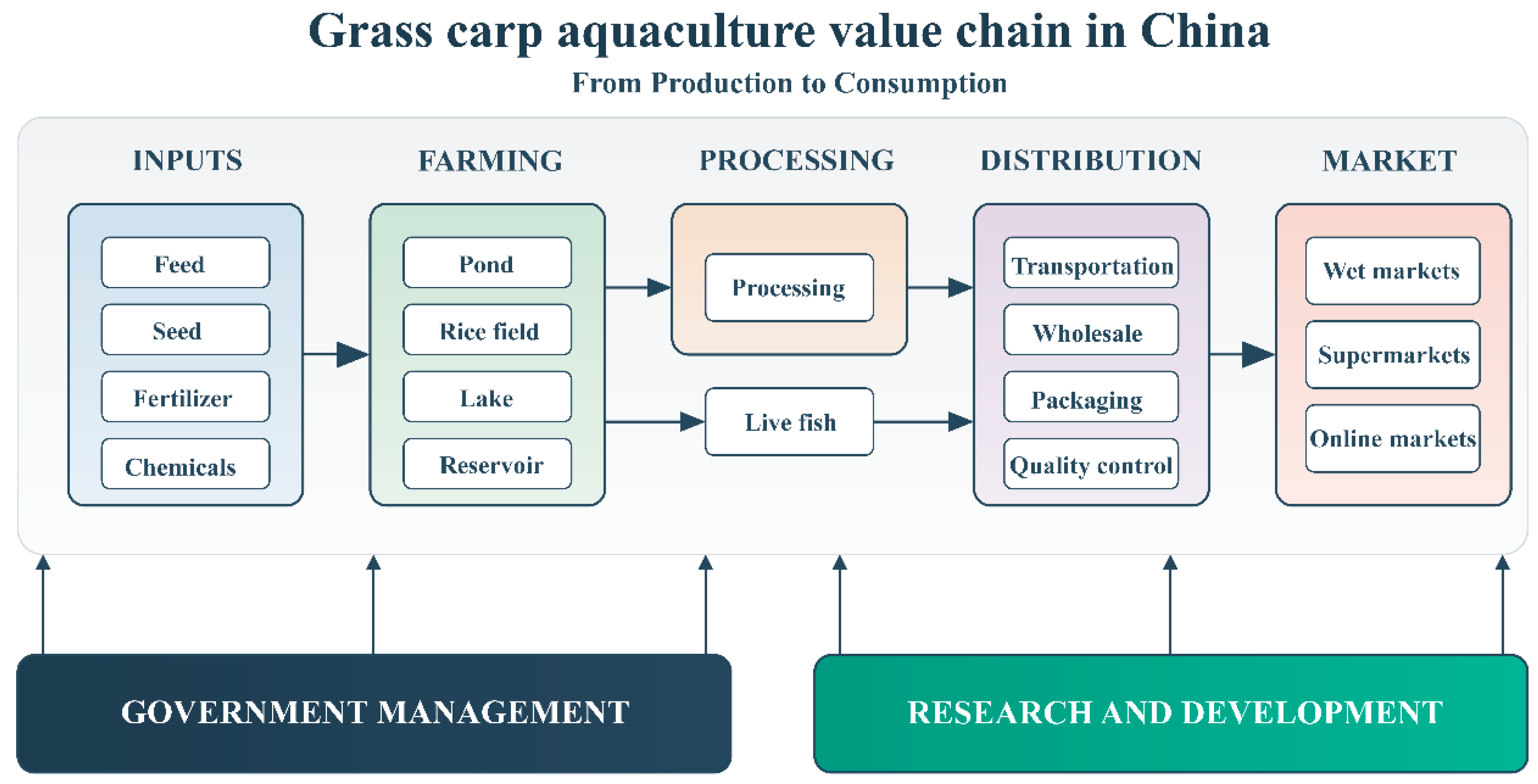 Grass carp aquaculture value chain in China

From Production to Consumption

INPUTS

Feed

Seed

Fertilizer

Chemicals

FARMING

Pond

Rice field

Lake

Reservoir

PROCESSING

Processing

Live fish

DISTRIBUTION

Transportation

Wholesale

Packaging

Quality control

MARKET

Wet markets

Supermarkets

Online markets

GOVERNMENT MANAGEMENT

RESEARCH AND DEVELOPMENT